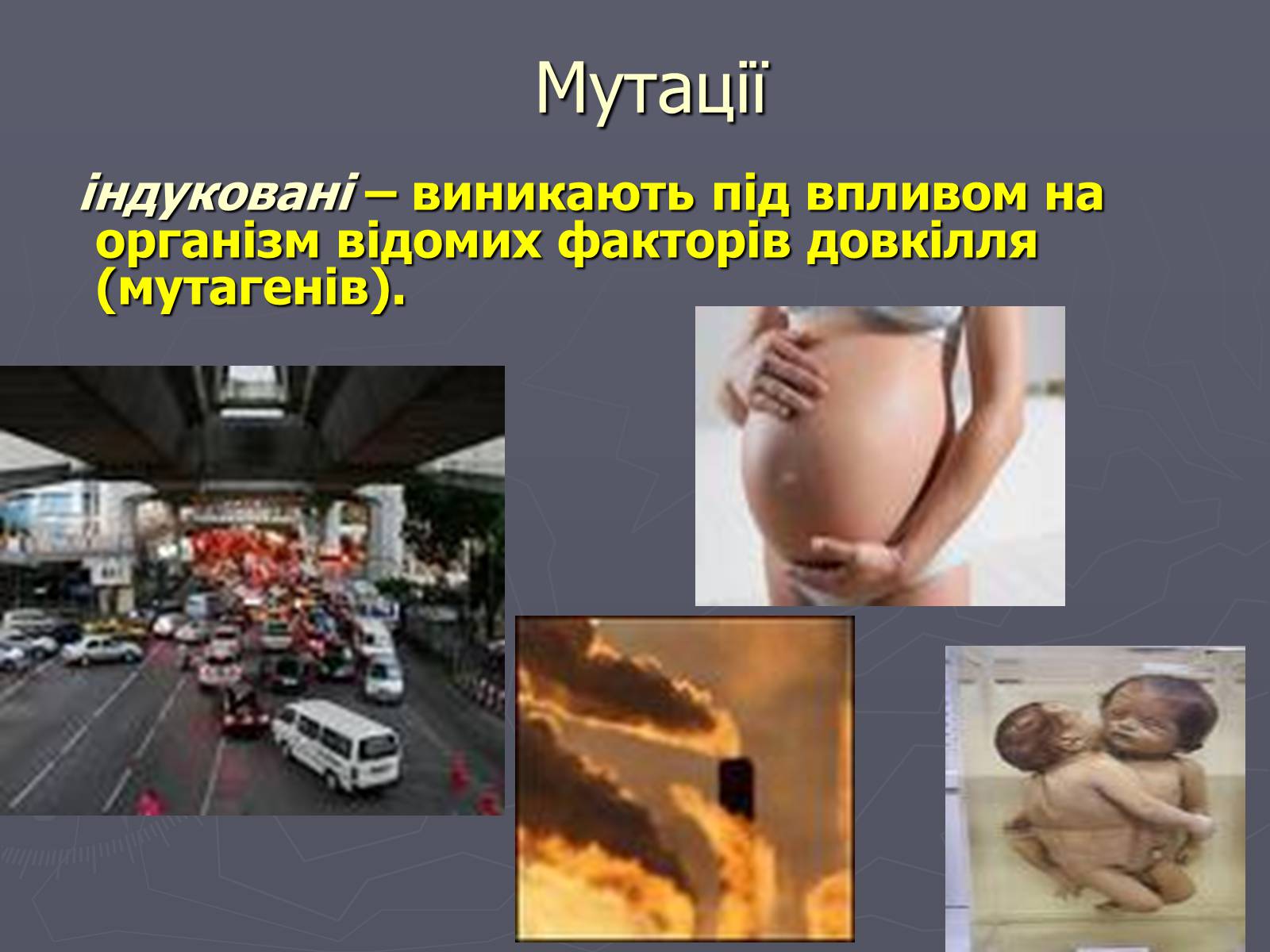 Мутації

індуковані – виникають під впливом на організм відомих факторів довкілля (мутагенів).